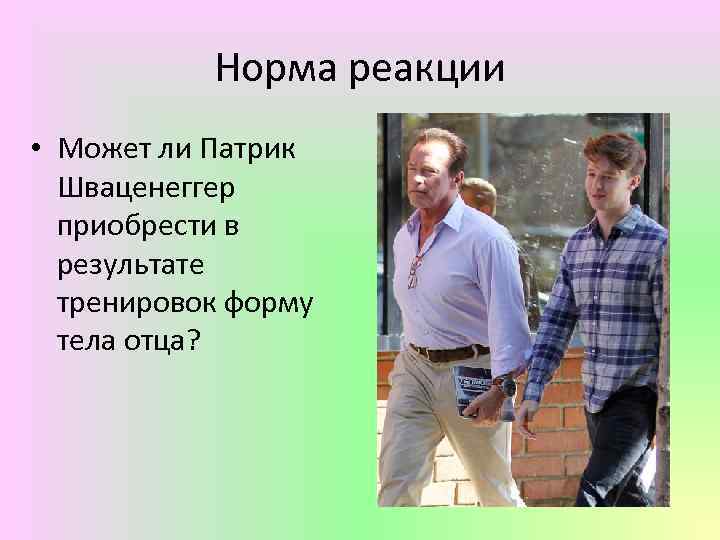 Норма реакции

• Может ли Патрик Шваценеггер приобрести в результате тренировок форму тела отца?